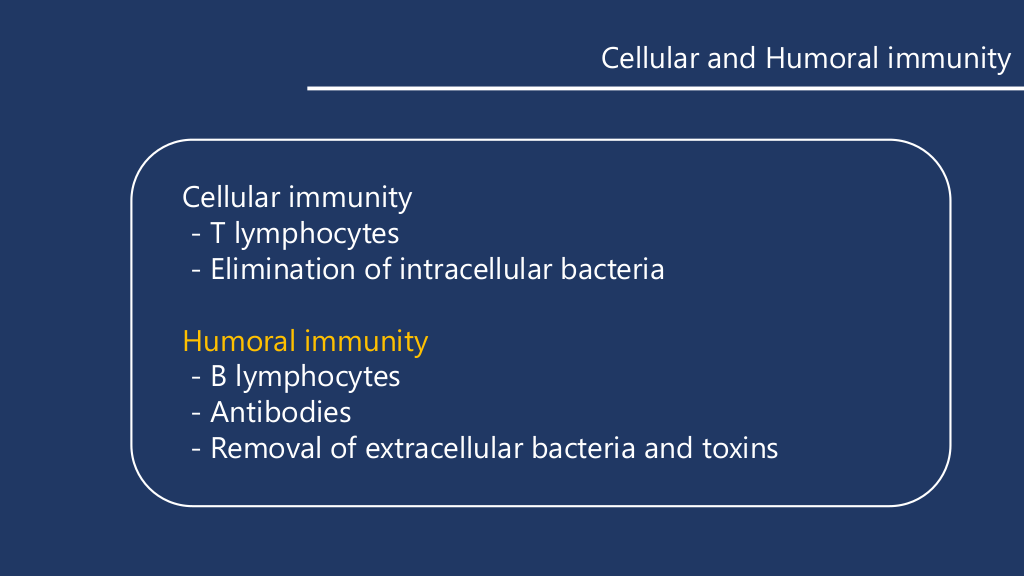 Cellular and Humoral immunity

Cellular immunity
- T lymphocytes
- Elimination of intracellular bacteria

Humoral immunity
- B lymphocytes
- Antibodies
- Removal of extracellular bacteria and toxins